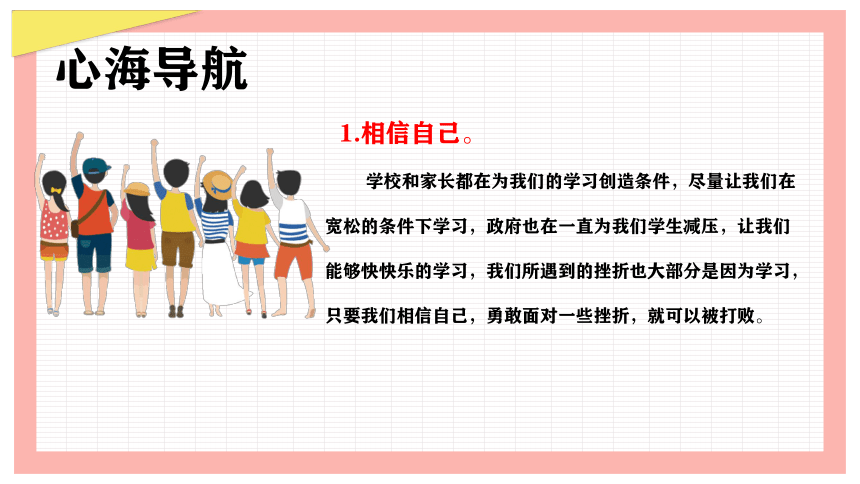 心海导航

1.相信自己。

学校和家长都在为我们的学习创造条件，尽量让我们在宽松的条件下学习，政府也在一直为我们学生减压，让我们能够快快乐的学习，我们所遇到的挫折也大部分是因为学习，只要我们相信自己，勇敢面对一些挫折，就可以被打败。